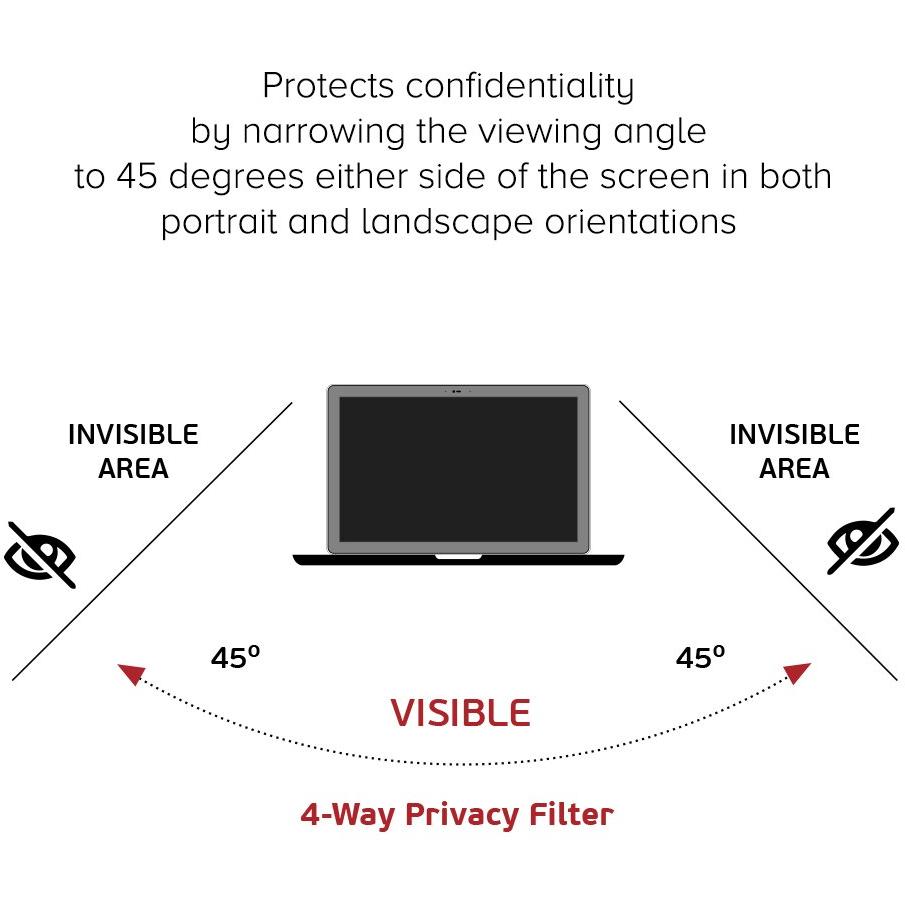 Protects confidentiality by narrowing the viewing angle to 45 degrees either side of the screen in both portrait and landscape orientations

INVISIBLE AREA

INVISIBLE AREA

45º

45º

VISIBLE

4-Way Privacy Filter